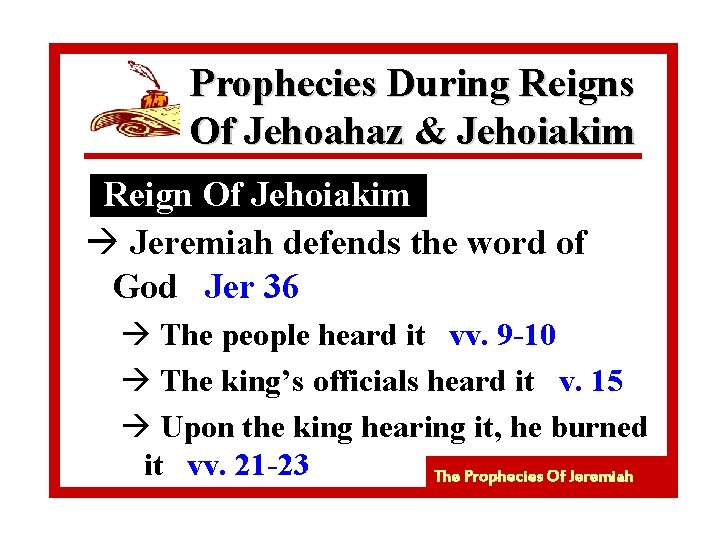 Prophecies During Reigns Of Jehoahaz & Jehoiakim

Reign Of Jehoiakim

→ Jeremiah defends the word of God Jer 36

→ The people heard it vv. 9-10

→ The king's officials heard it v. 15

→ Upon the king hearing it, he burned it vv. 21-23

The Prophecies Of Jeremiah